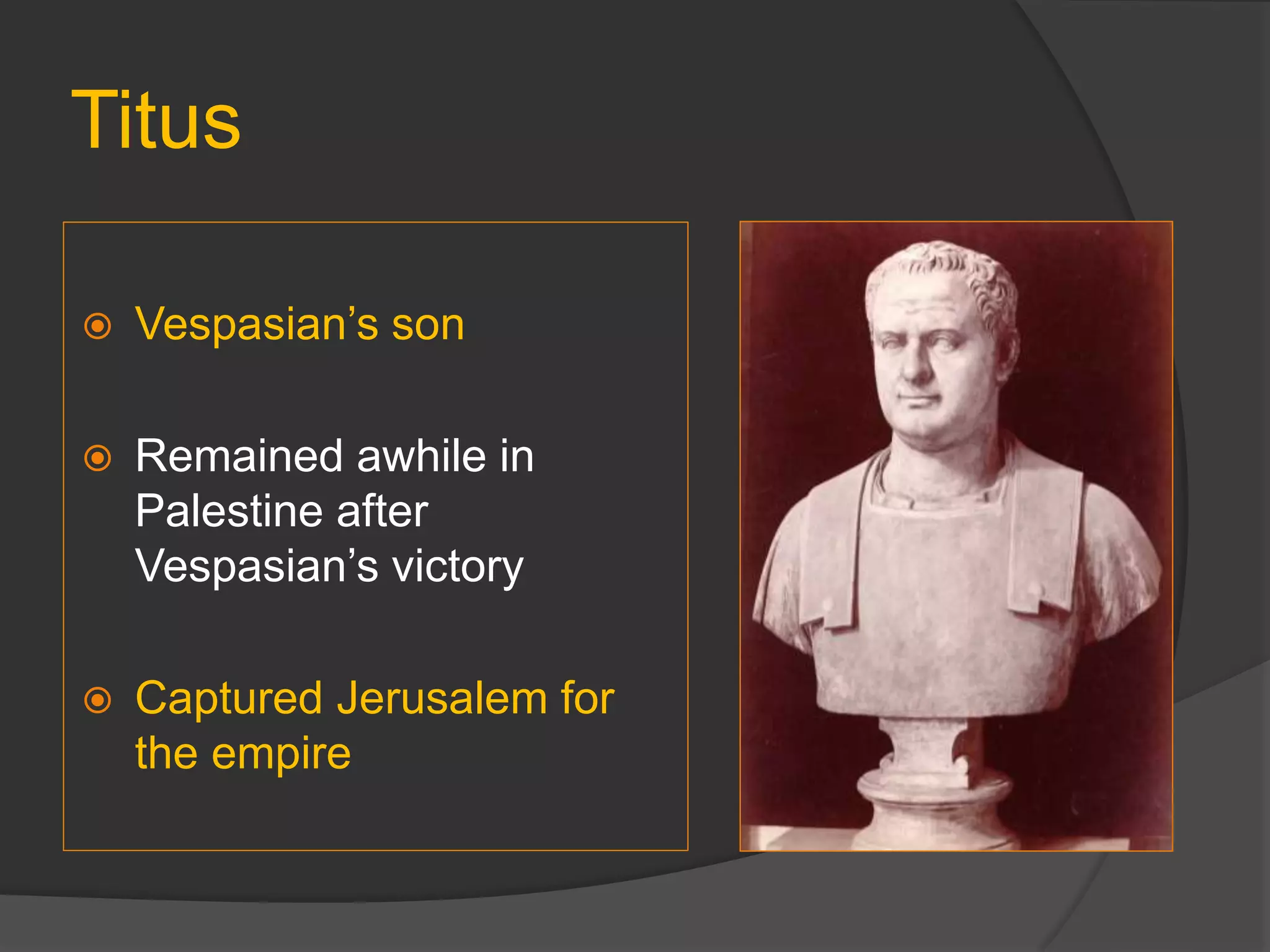 Titus

Vespasian’s son

Remained awhile in Palestine after Vespasian’s victory

Captured Jerusalem for the empire